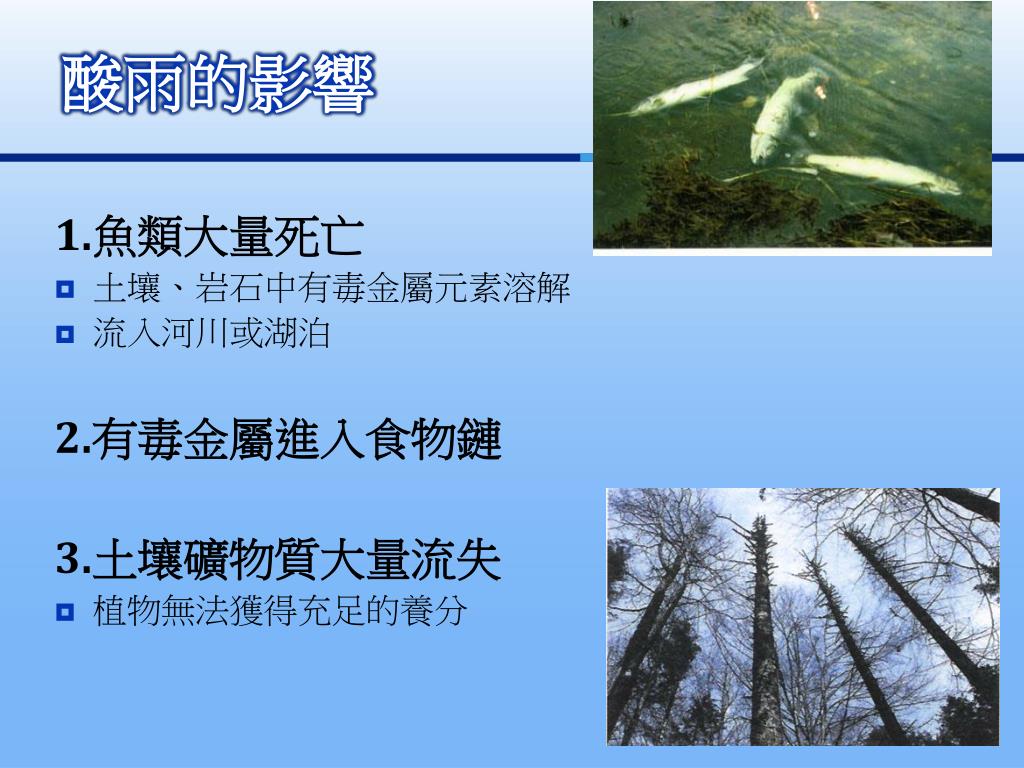 酸雨的影響

1.魚類大量死亡

土壤、岩石中有毒金屬元素溶解

流入河川或湖泊

2.有毒金屬進入食物鏈

3.土壤礦物質大量流失

植物無法獲得充足的養分